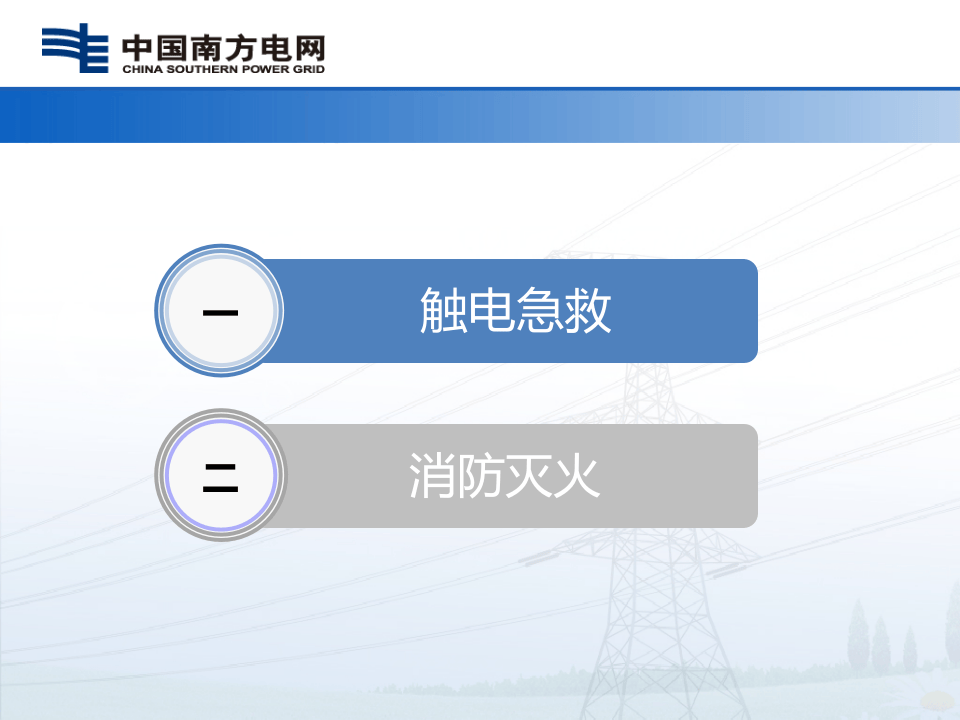 中国南方电网
CHINA SOUTHERN POWER GRID

一

触电急救

二

消防灭火